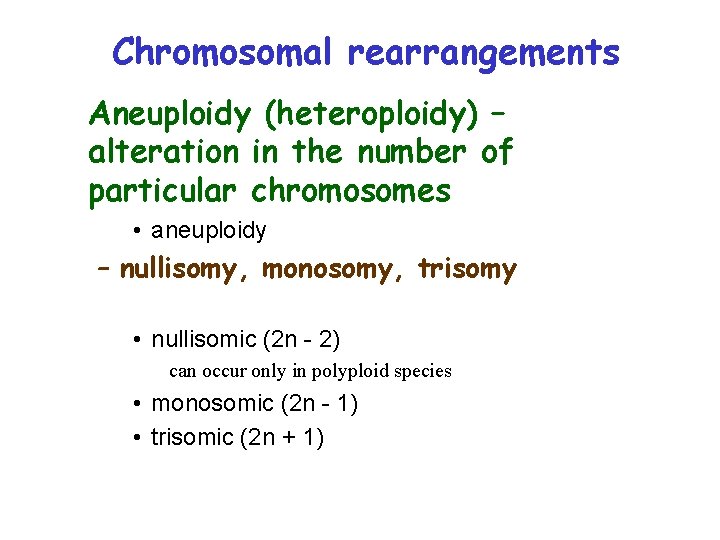 Chromosomal rearrangements

Aneuploidy (heteroploidy) – alteration in the number of particular chromosomes

• aneuploidy

– nullisomy, monosomy, trisomy

• nullisomic (2n - 2)

can occur only in polyploid species

• monosomic (2n - 1)

• trisomic (2n + 1)